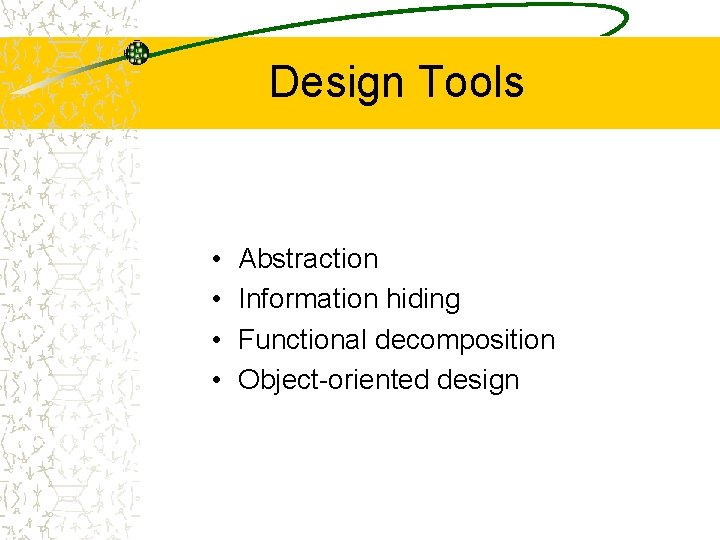 Design Tools

• Abstraction
• Information hiding
• Functional decomposition
• Object-oriented design